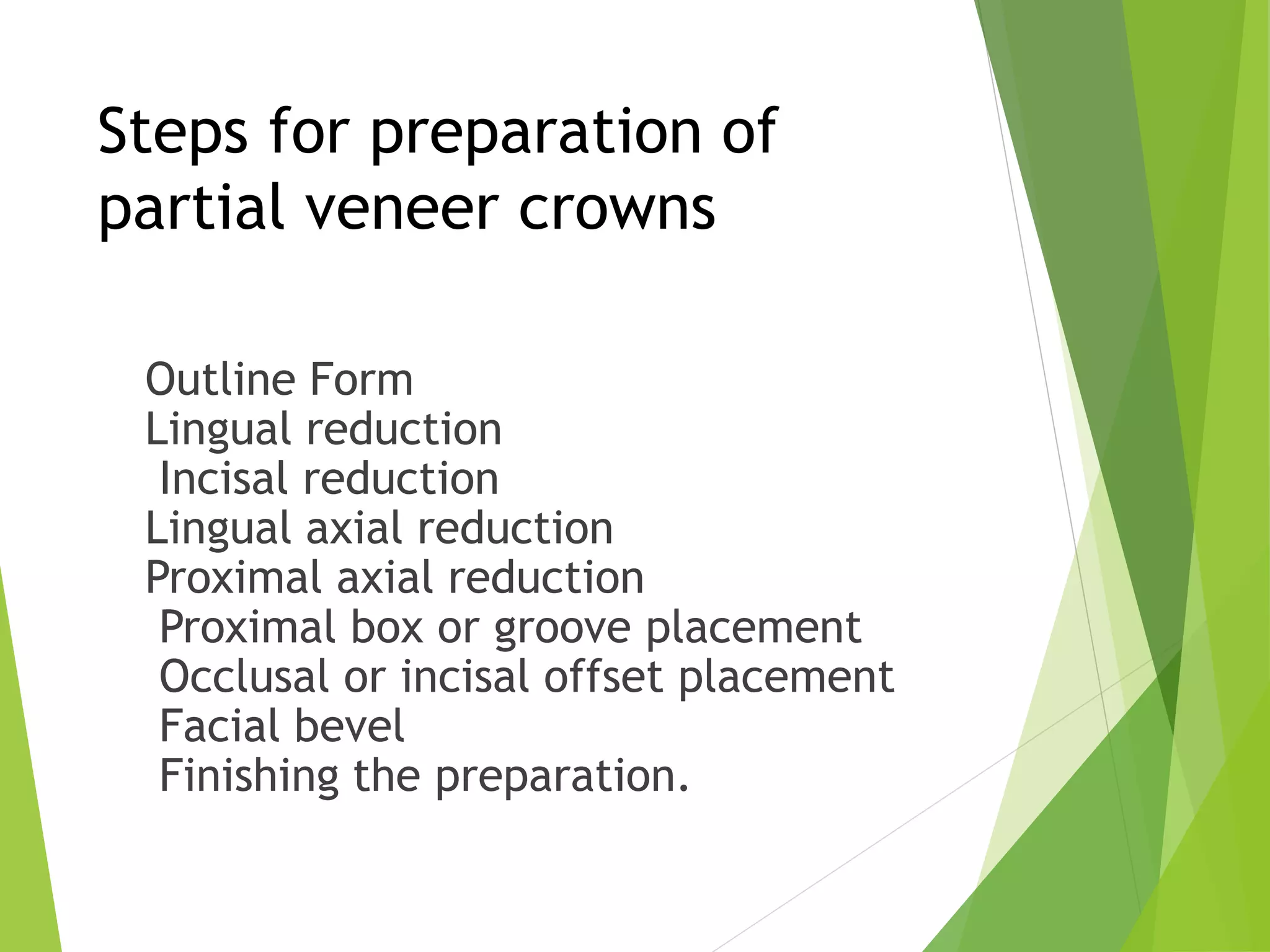 Steps for preparation of partial veneer crowns

Outline Form
Lingual reduction
Incisal reduction
Lingual axial reduction
Proximal axial reduction
Proximal box or groove placement
Occlusal or incisal offset placement
Facial bevel
Finishing the preparation.